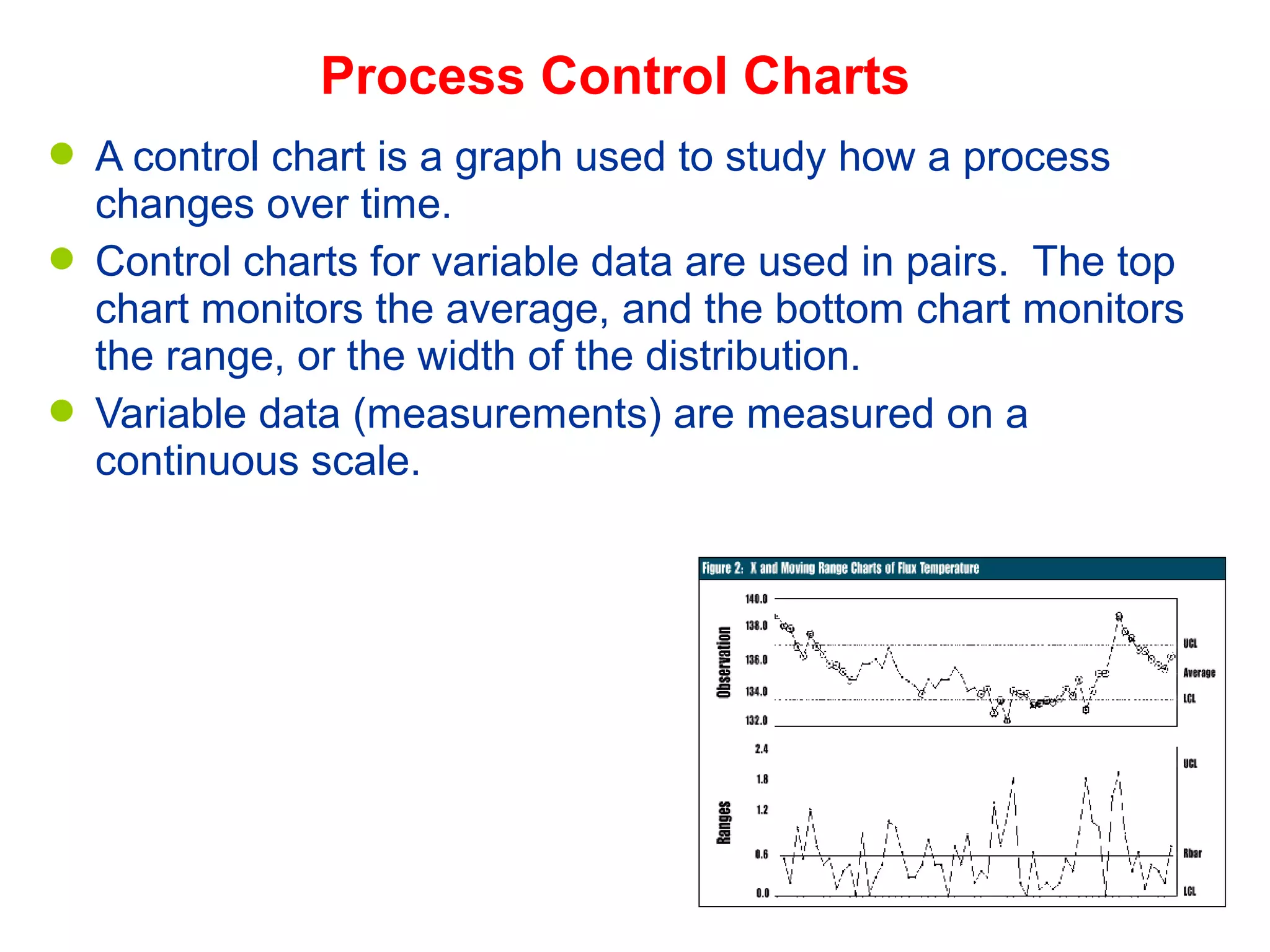 Process Control Charts

A control chart is a graph used to study how a process changes over time.

Control charts for variable data are used in pairs. The top chart monitors the average, and the bottom chart monitors the range, or the width of the distribution.

Variable data (measurements) are measured on a continuous scale.

Figure 2: X and Moving Range Charts of Flux Temperature

Observation

140.0
138.0
136.0
134.0
132.0

UCL
Average
LCL

Ranges

2.4
1.8
1.2
0.6
0.0

UCL
Rbar
LCL